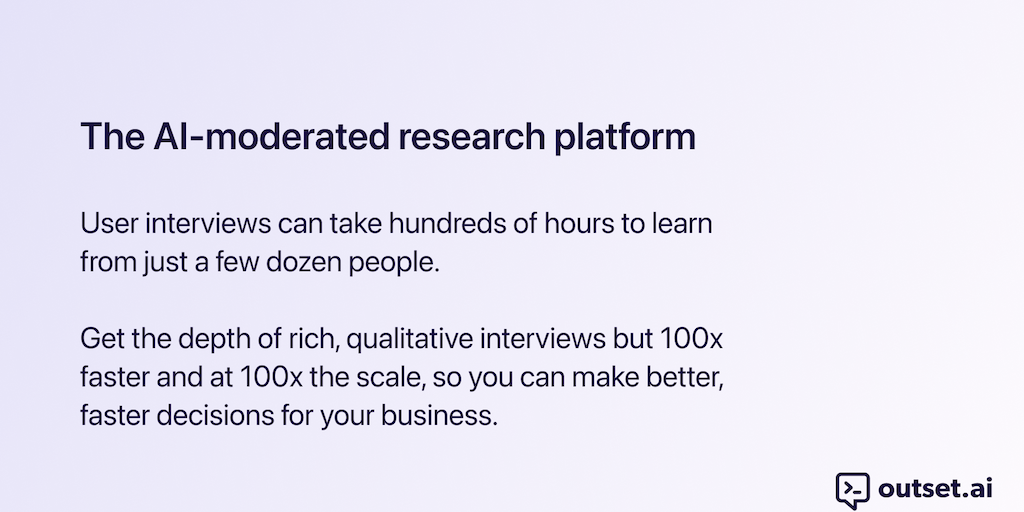 The AI-moderated research platform

User interviews can take hundreds of hours to learn from just a few dozen people.

Get the depth of rich, qualitative interviews but 100x faster and at 100x the scale, so you can make better, faster decisions for your business.

outset.ai